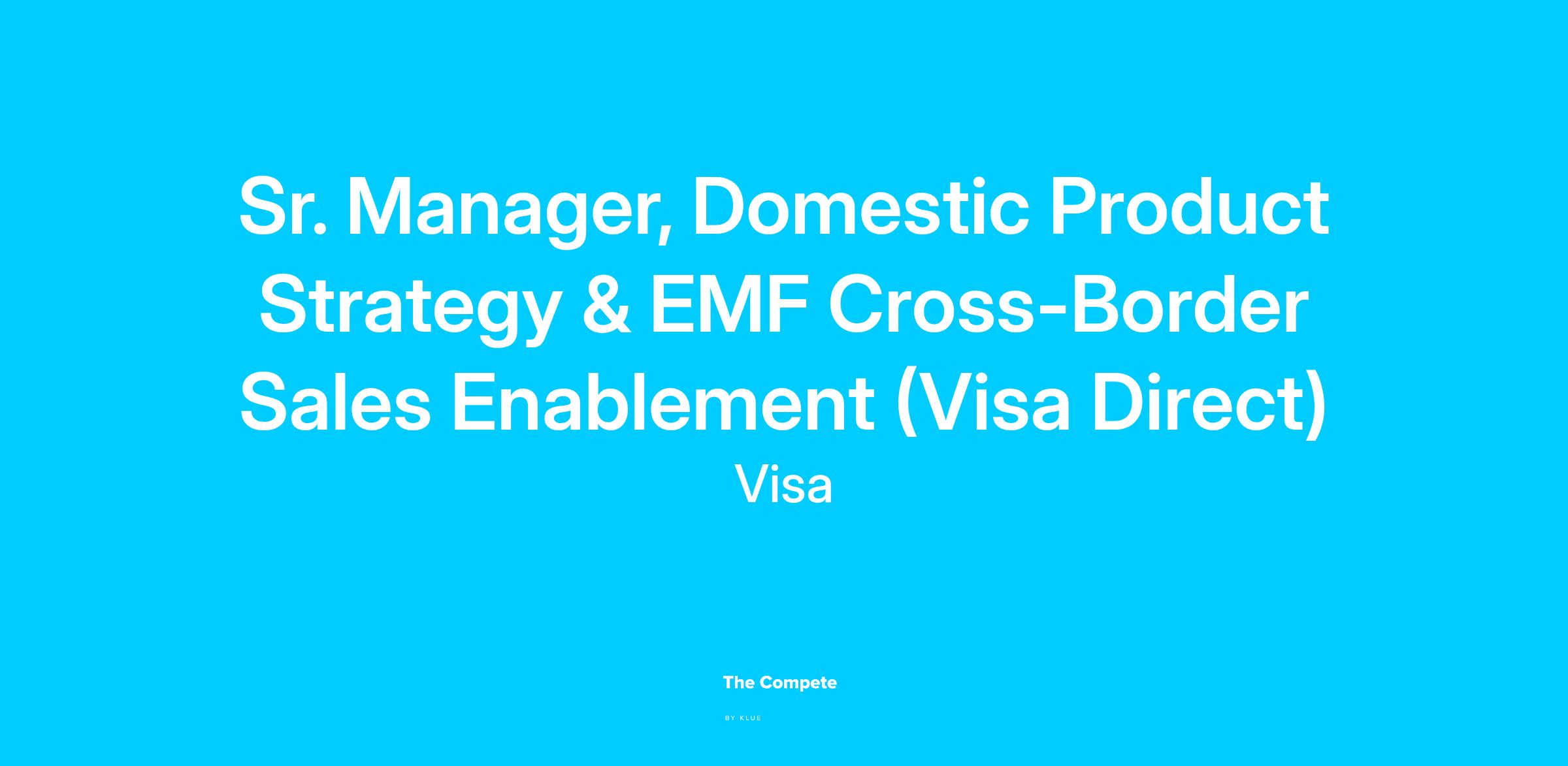 Sr. Manager, Domestic Product Strategy & EMF Cross-Border Sales Enablement (Visa Direct)

Visa

The Compete

BY KLUE